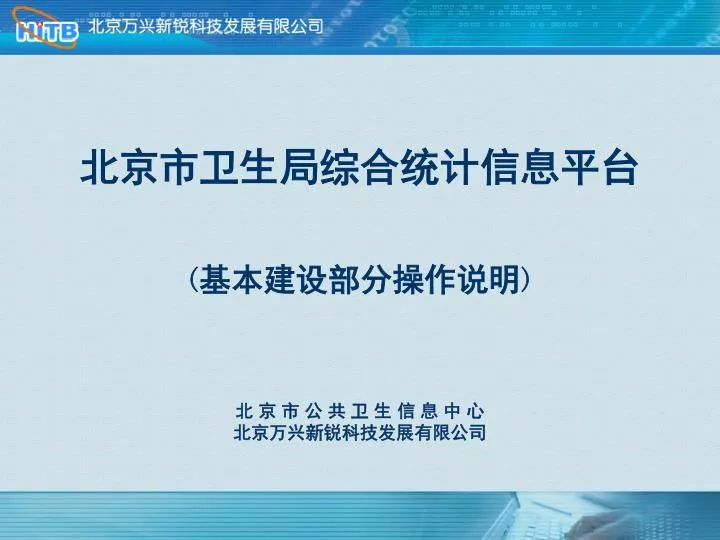 HiTB 北京万兴新锐科技发展有限公司

北京市卫生局综合统计信息平台

（基本建设部分操作说明）

北京市公共卫生信息中心
北京万兴新锐科技发展有限公司